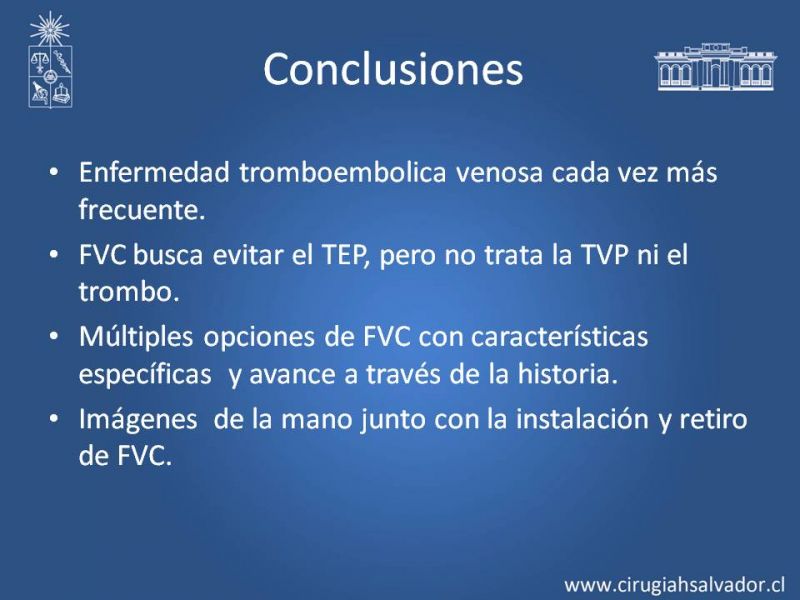 Conclusiones

• Enfermedad tromboembolica venosa cada vez más frecuente.
• FVC busca evitar el TEP, pero no trata la TVP ni el trombo.
• Múltiples opciones de FVC con características específicas y avance a través de la historia.
• Imágenes de la mano junto con la instalación y retiro de FVC.

www.cirugiahsalvador.cl